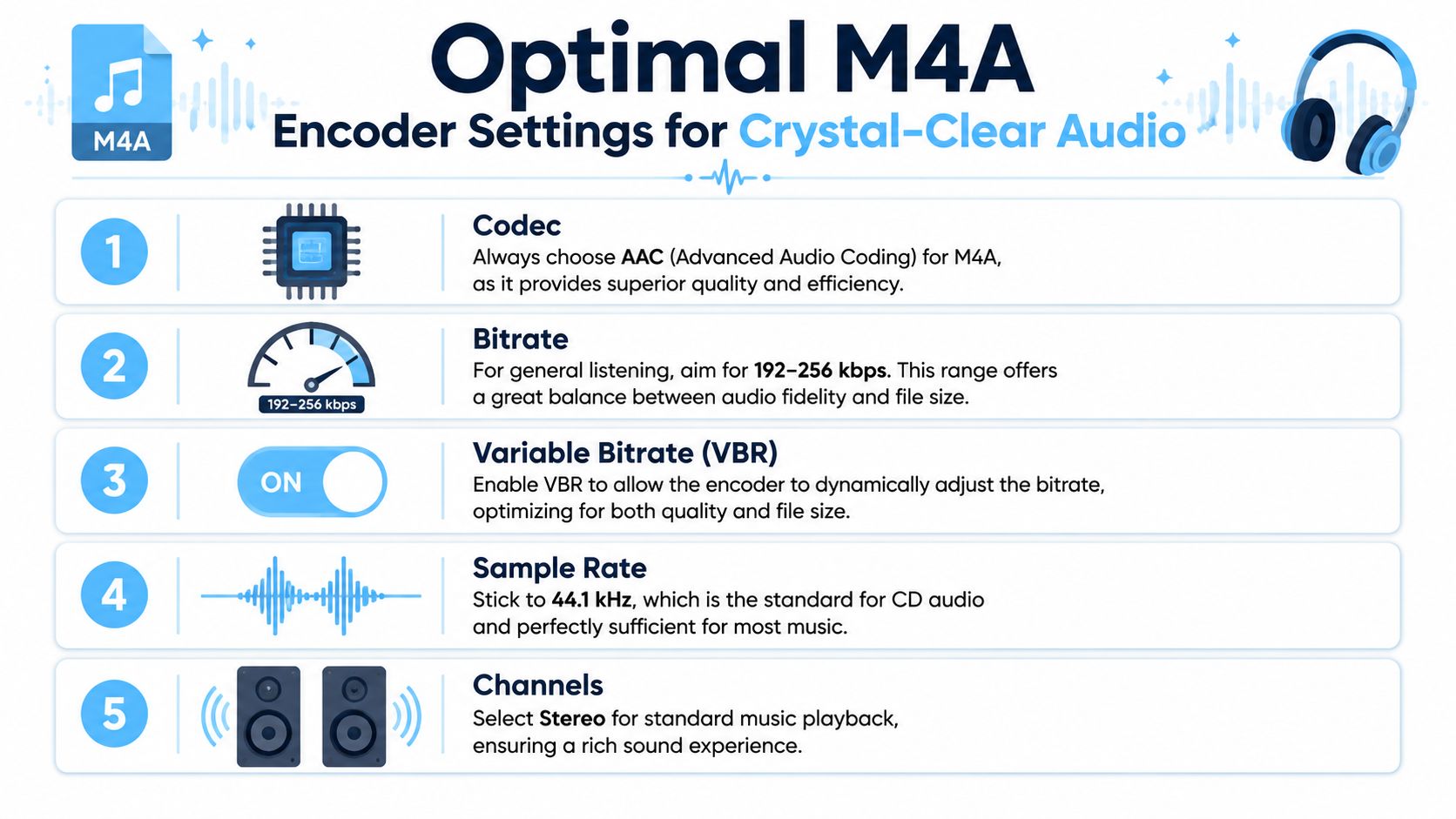 M4A

Optimal M4A
Encoder Settings for Crystal-Clear Audio

1

Codec
Always choose AAC (Advanced Audio Coding) for M4A, as it provides superior quality and efficiency.

2

192–256 kbps

Bitrate
For general listening, aim for 192–256 kbps. This range offers a great balance between audio fidelity and file size.

3

ON

Variable Bitrate (VBR)
Enable VBR to allow the encoder to dynamically adjust the bitrate, optimizing for both quality and file size.

4

Sample Rate
Stick to 44.1 kHz, which is the standard for CD audio and perfectly sufficient for most music.

5

Channels
Select Stereo for standard music playback, ensuring a rich sound experience.